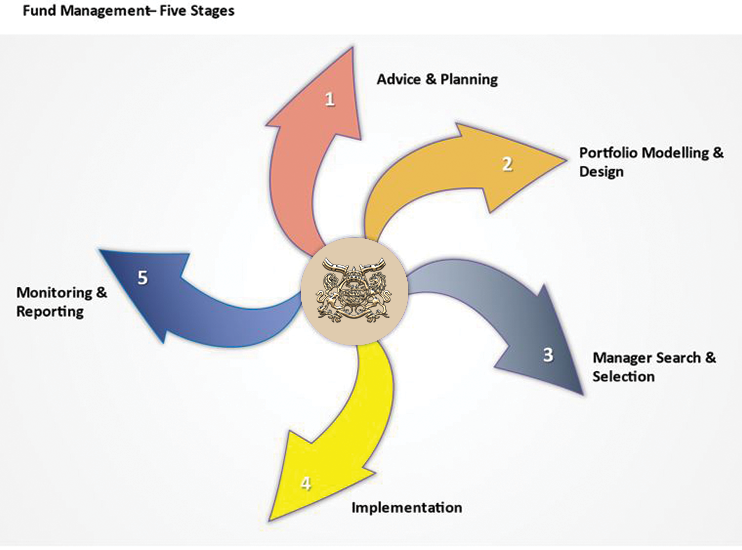 Fund Management– Five Stages

1

Advice & Planning

2

Portfolio Modelling & Design

3

Manager Search & Selection

4

Implementation

5

Monitoring & Reporting